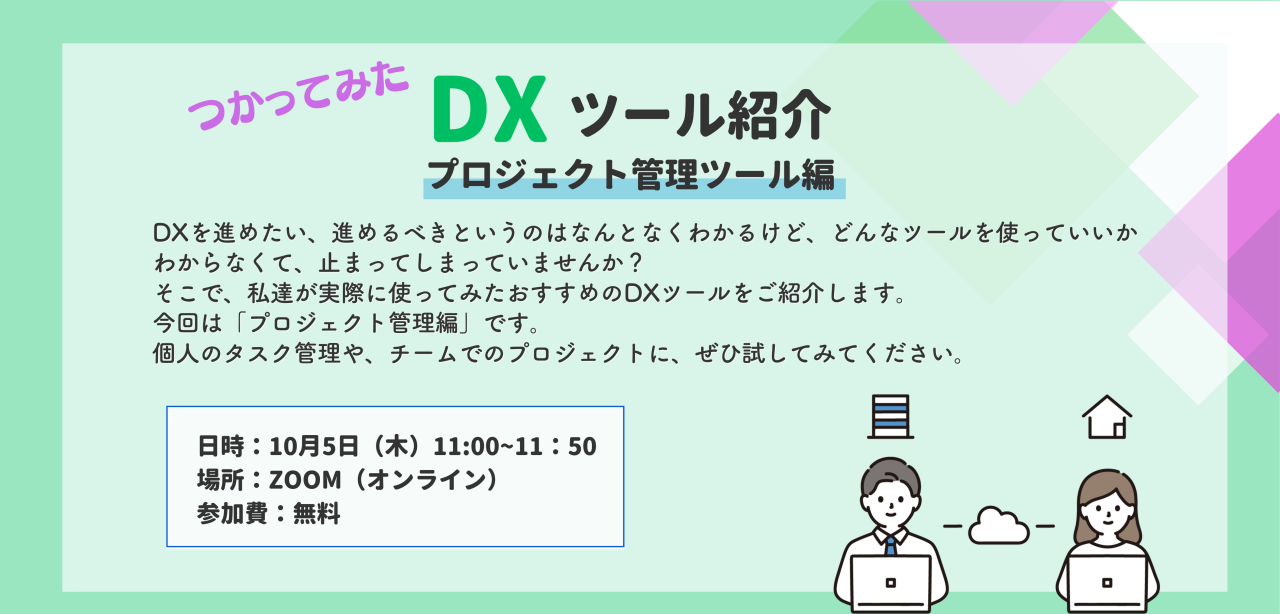 つかってみた DX ツール紹介
プロジェクト管理ツール編

DXを進めたい、進めるべきというのはなんとなくわかるけど、どんなツールを使っていいかわからなくて、止まってしまっていませんか？
そこで、私達が実際に使ってみたおすすめのDXツールをご紹介します。
今回は「プロジェクト管理編」です。
個人のタスク管理や、チームでのプロジェクトに、ぜひ試してみてください。

日時：10月5日（木）11:00~11：50
場所：ZOOM（オンライン）
参加費：無料